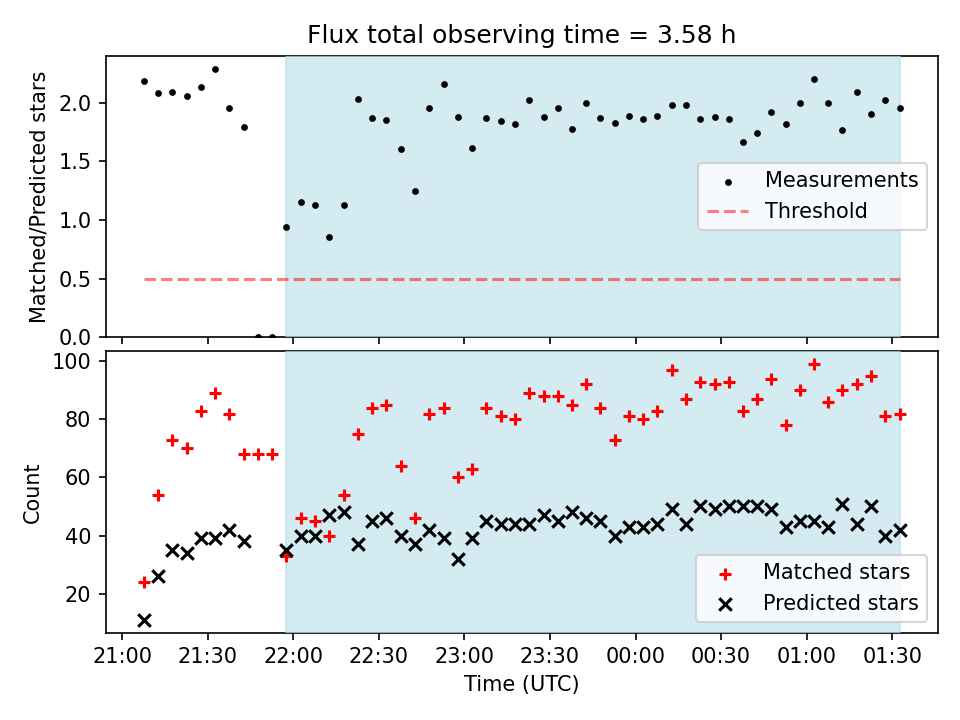 Flux total observing time = 3.58 h

Matched/Predicted stars

2.0
1.5
1.0
0.5
0.0

Measurements
Threshold

Count

100
80
60
40
20

Matched stars
Predicted stars

21:00 21:30 22:00 22:30 23:00 23:30 00:00 00:30 01:00 01:30

Time (UTC)